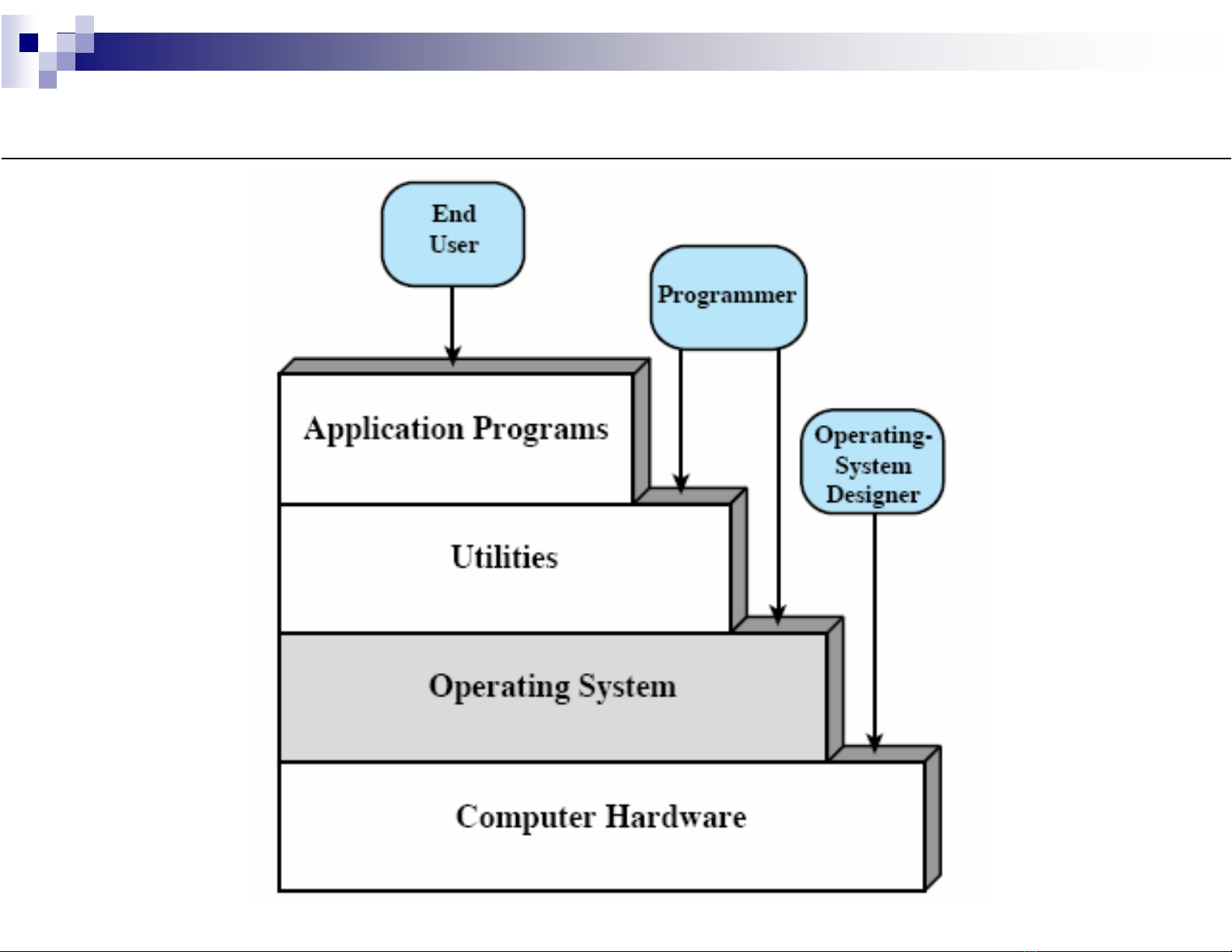 End User

Programmer

Operating-System Designer

Application Programs

Utilities

Operating System

Computer Hardware